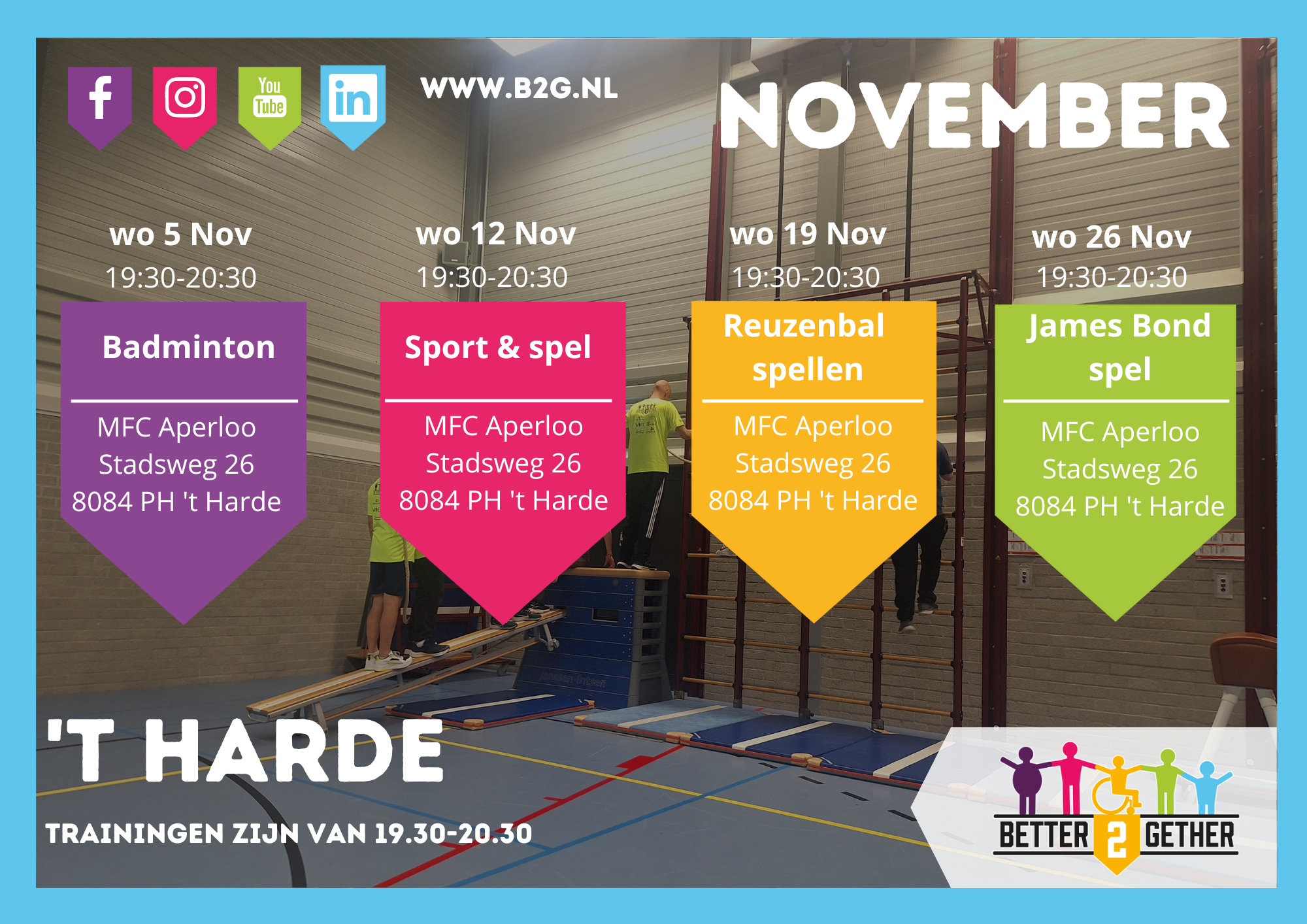 f
You Tube
in

WWW.B2G.NL

NOVEMBER

wo 5 Nov
19:30-20:30

Badminton

MFC Aperloo
Stadsweg 26
8084 PH 't Harde

wo 12 Nov
19:30-20:30

Sport & spel

MFC Aperloo
Stadsweg 26
8084 PH 't Harde

wo 19 Nov
19:30-20:30

Reuzenbal spellen

MFC Aperloo
Stadsweg 26
8084 PH 't Harde

wo 26 Nov
19:30-20:30

James Bond spel

MFC Aperloo
Stadsweg 26
8084 PH 't Harde

'T HARDE

TRAININGEN ZIJN VAN 19.30-20.30

BETTER 2 GETHER